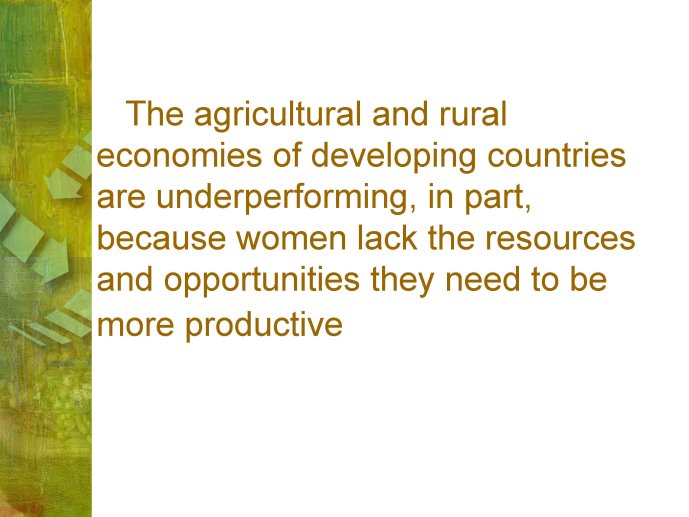 The agricultural and rural economies of developing countries are underperforming, in part, because women lack the resources and opportunities they need to be more productive